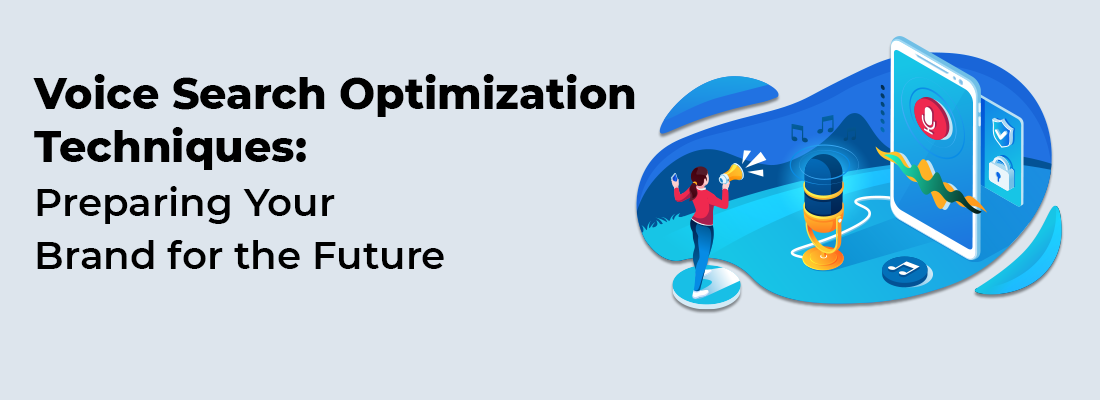 Voice Search Optimization Techniques:
Preparing Your Brand for the Future